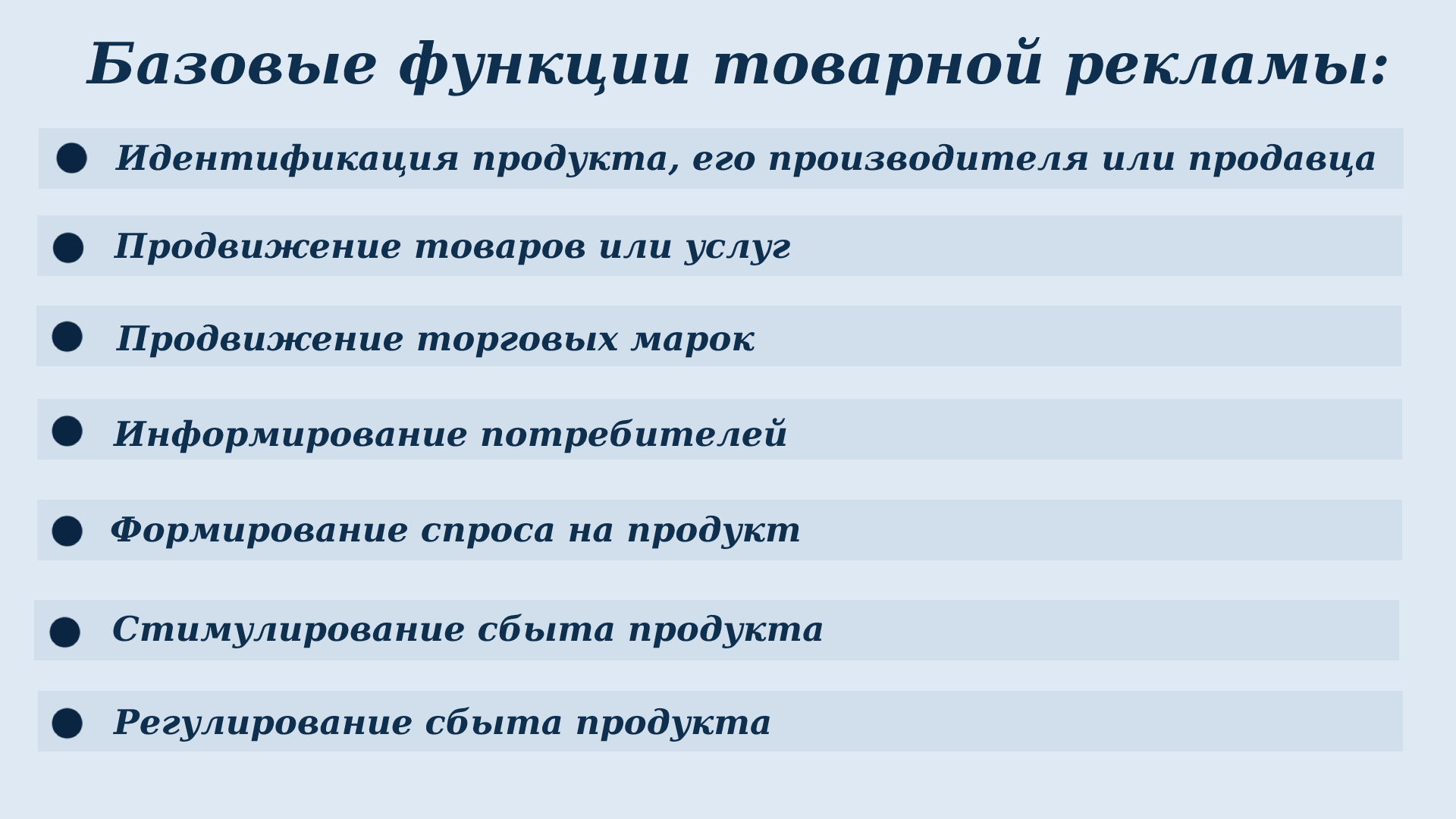 Базовые функции товарной рекламы:

• Идентификация продукта, его производителя или продавца

• Продвижение товаров или услуг

• Продвижение торговых марок

• Информирование потребителей

• Формирование спроса на продукт

• Стимулирование сбыта продукта

• Регулирование сбыта продукта